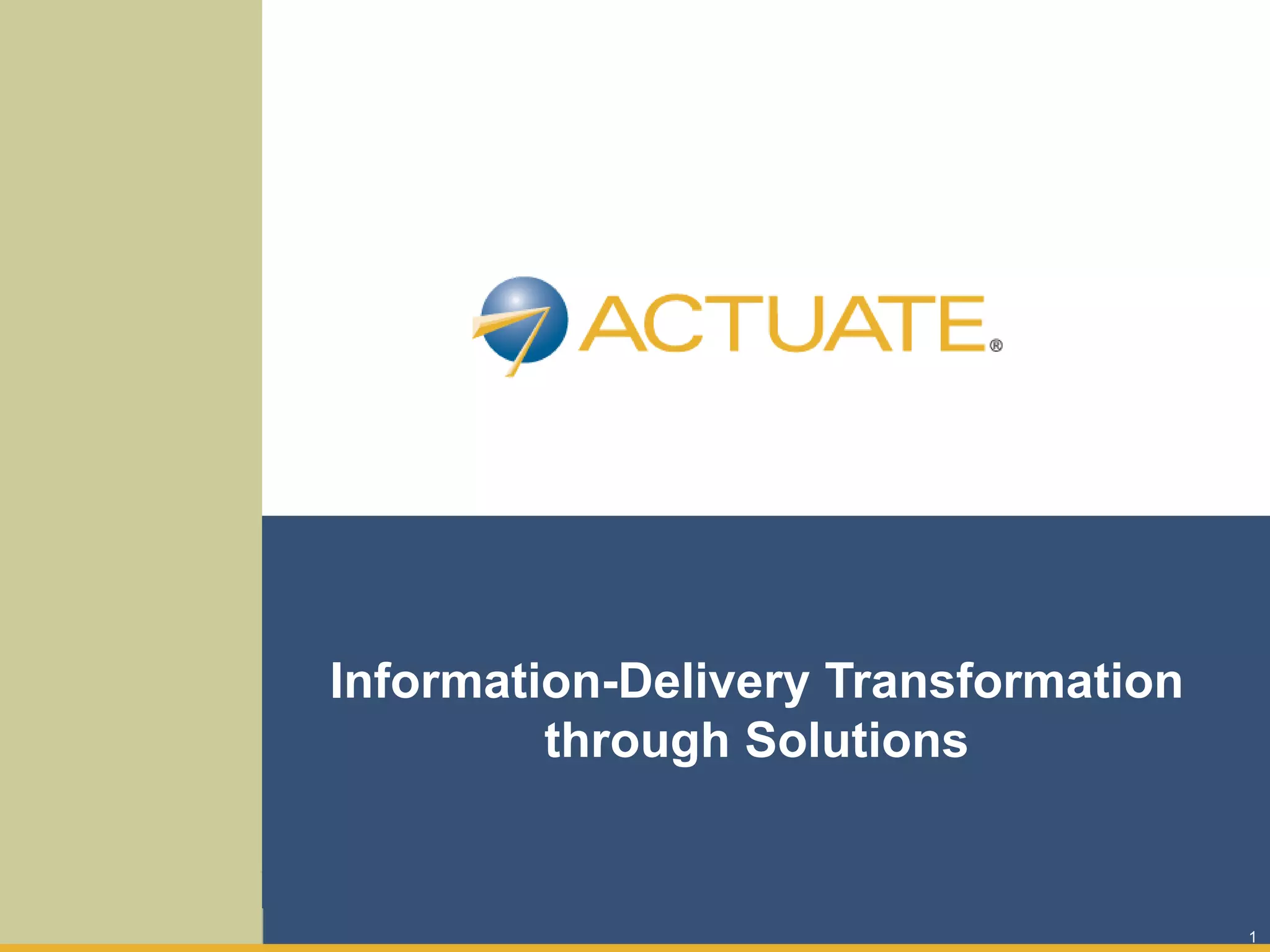 ACTUATE®

Information-Delivery Transformation through Solutions

1